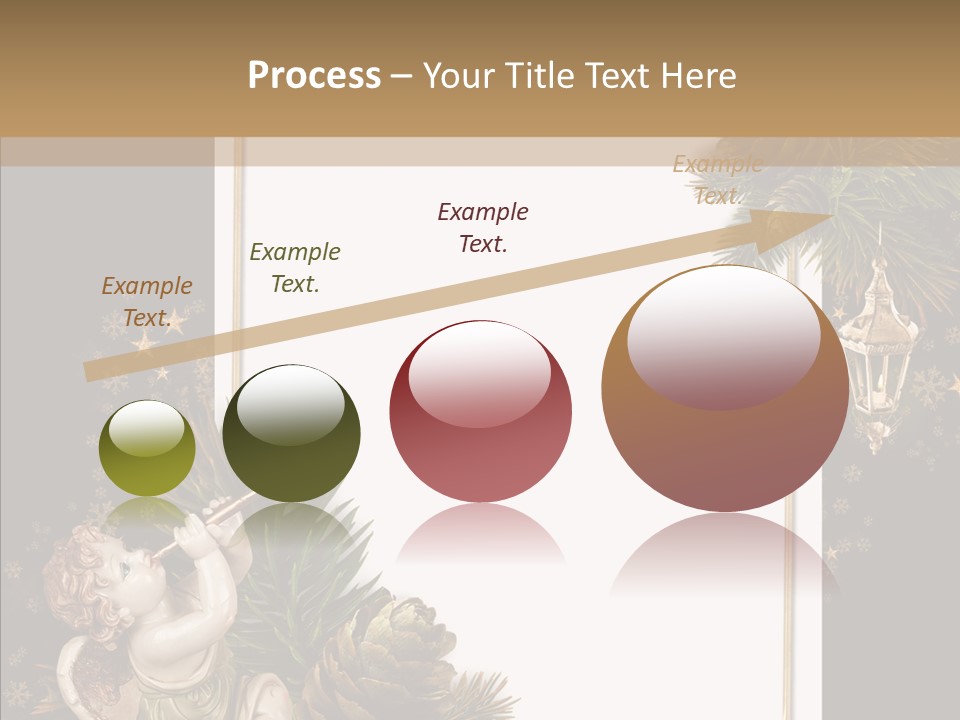 Process – Your Title Text Here

Example Text.

Example Text.

Example Text.

Example Text.